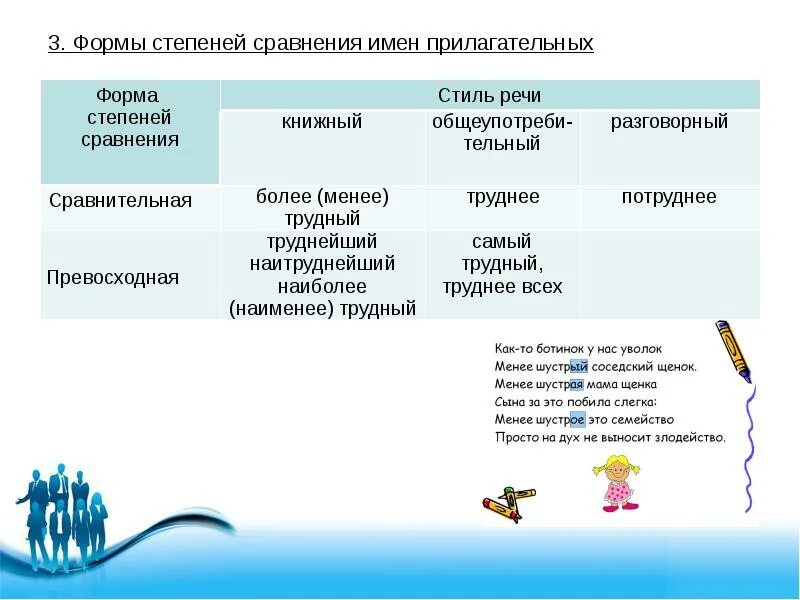 3. Формы степеней сравнения имен прилагательных

| Форма степеней сравнения | Стиль речи | | |
|---|---|---|---|
| | книжный | общеупотребительный | разговорный |
| Сравнительная | более (менее) трудный | труднее | потруднее |
| Превосходная | труднейший наитруднейший наиболее (наименее) трудный | самый трудный, труднее всех | |

Как-то ботинок у нас уволок
Менее шустрый соседский щенок.
Менее шустрая мама щенка
Сына за это побила слегка:
Менее шустрое это семейство
Просто на дух не выносит злодейство.